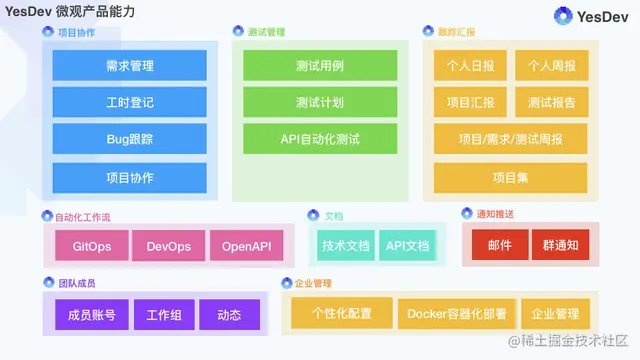 YesDev 微观产品能力

YesDev

项目协作
需求管理
工时登记
Bug跟踪
项目协作

测试管理
测试用例
测试计划
API自动化测试

跟踪汇报
个人日报
个人周报
项目汇报
测试报告
项目/需求/测试周报
项目集

自动化工作流
GitOps
DevOps
OpenAPI

文档
技术文档
API文档

通知推送
邮件
群通知

团队成员
成员账号
工作组
动态

企业管理
个性化配置
Docker容器化部署
企业管理

@稀土掘金技术社区